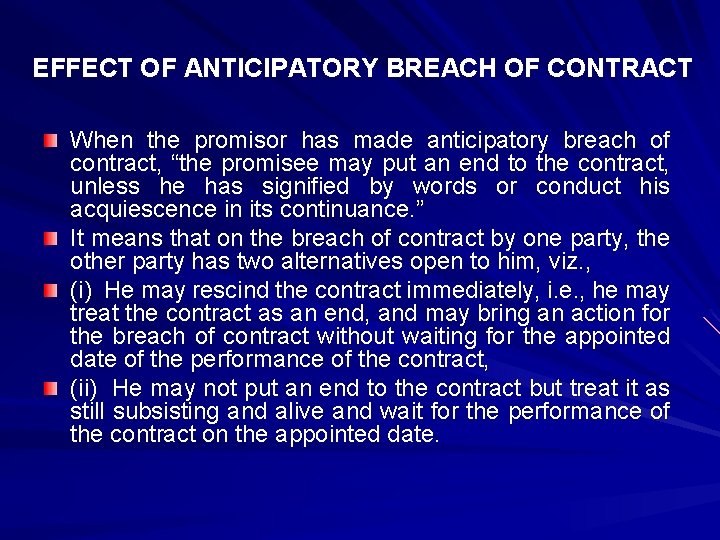 EFFECT OF ANTICIPATORY BREACH OF CONTRACT

When the promisor has made anticipatory breach of contract, “the promisee may put an end to the contract, unless he has signified by words or conduct his acquiescence in its continuance.”

It means that on the breach of contract by one party, the other party has two alternatives open to him, viz.,

(i) He may rescind the contract immediately, i.e., he may treat the contract as an end, and may bring an action for the breach of contract without waiting for the appointed date of the performance of the contract,

(ii) He may not put an end to the contract but treat it as still subsisting and alive and wait for the performance of the contract on the appointed date.